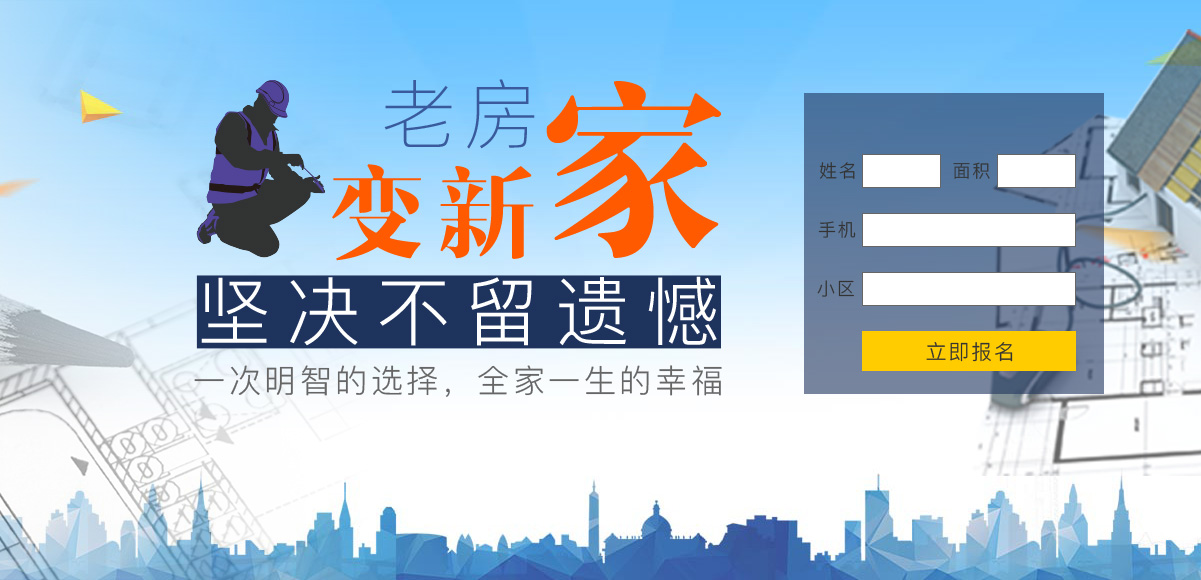 老房
变新家

坚决不留遗憾

一次明智的选择，全家一生的幸福

姓名 面积

手机

小区

立即报名